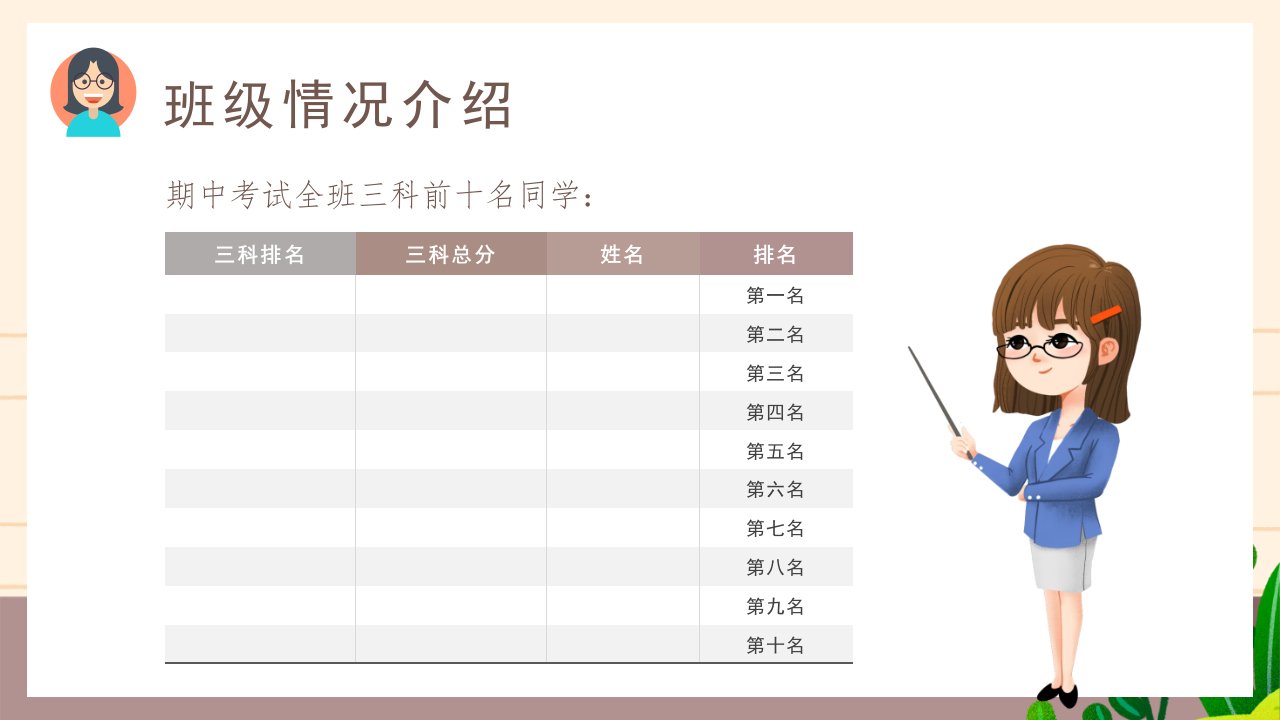 班级情况介绍

期中考试全班三科前十名同学：

| 三科排名 | 三科总分 | 姓名 | 排名 |
|---|---|---|---|
| | | | 第一名 |
| | | | 第二名 |
| | | | 第三名 |
| | | | 第四名 |
| | | | 第五名 |
| | | | 第六名 |
| | | | 第七名 |
| | | | 第八名 |
| | | | 第九名 |
| | | | 第十名 |